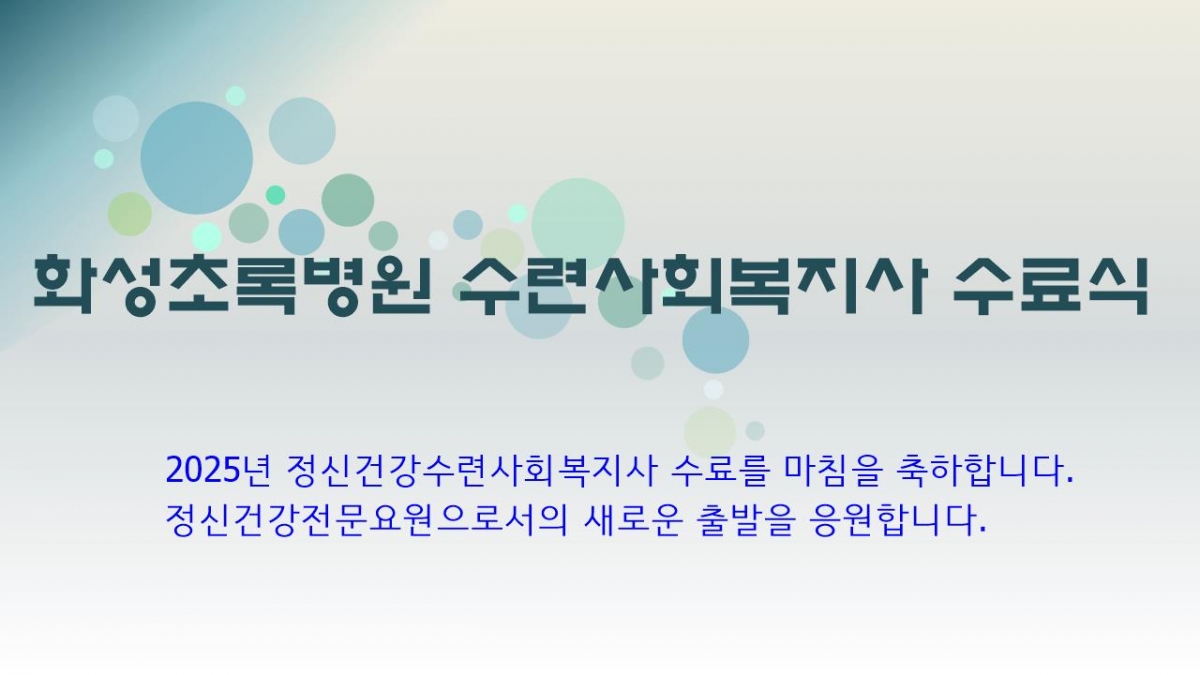 화성초록병원 수련사회복지사 수료식

2025년 정신건강수련사회복지사 수료를 마침을 축하합니다.
정신건강전문요원으로서의 새로운 출발을 응원합니다.